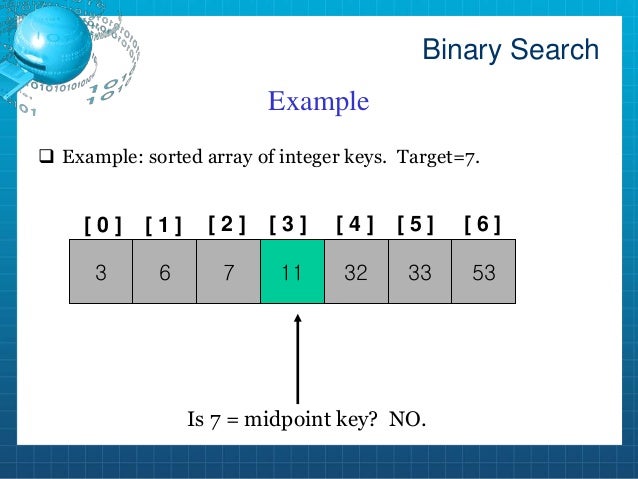 Binary Search

Example

❑ Example: sorted array of integer keys. Target=7.

| [ 0 ] | [ 1 ] | [ 2 ] | [ 3 ] | [ 4 ] | [ 5 ] | [ 6 ] |
|---|---|---|---|---|---|---|
| 3 | 6 | 7 | 11 | 32 | 33 | 53 |

Is 7 = midpoint key? NO.